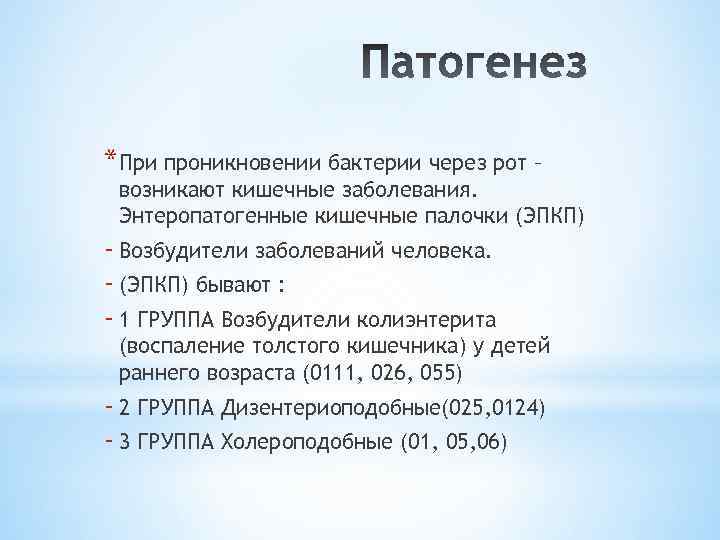 Патогенез

* При проникновении бактерии через рот – возникают кишечные заболевания. Энтеропатогенные кишечные палочки (ЭПКП)

- Возбудители заболеваний человека.

- (ЭПКП) бывают :

- 1 ГРУППА Возбудители колиэнтерита (воспаление толстого кишечника) у детей раннего возраста (0111, 026, 055)

- 2 ГРУППА Дизентериоподобные(025,0124)

- 3 ГРУППА Холероподобные (01, 05,06)